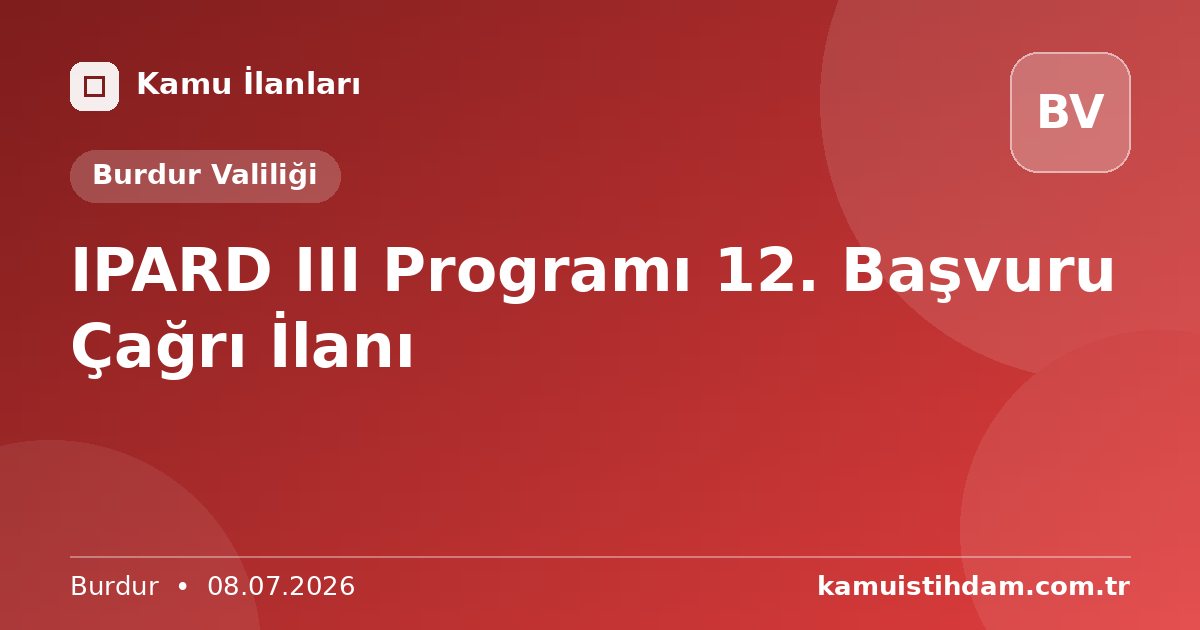 Kamu İlanları

BV

Burdur Valiliği

IPARD III Programı 12. Başvuru Çağrı İlanı

Burdur • 08.07.2026

kamuistihdam.com.tr